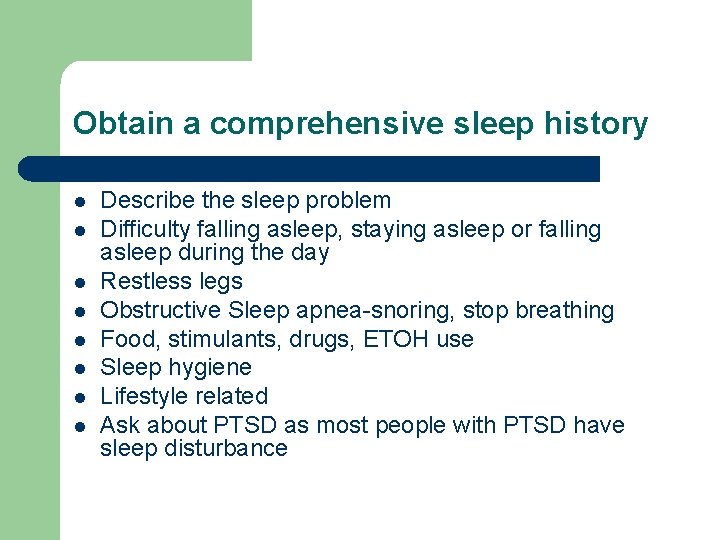 Obtain a comprehensive sleep history

- Describe the sleep problem
- Difficulty falling asleep, staying asleep or falling asleep during the day
- Restless legs
- Obstructive Sleep apnea-snoring, stop breathing
- Food, stimulants, drugs, ETOH use
- Sleep hygiene
- Lifestyle related
- Ask about PTSD as most people with PTSD have sleep disturbance